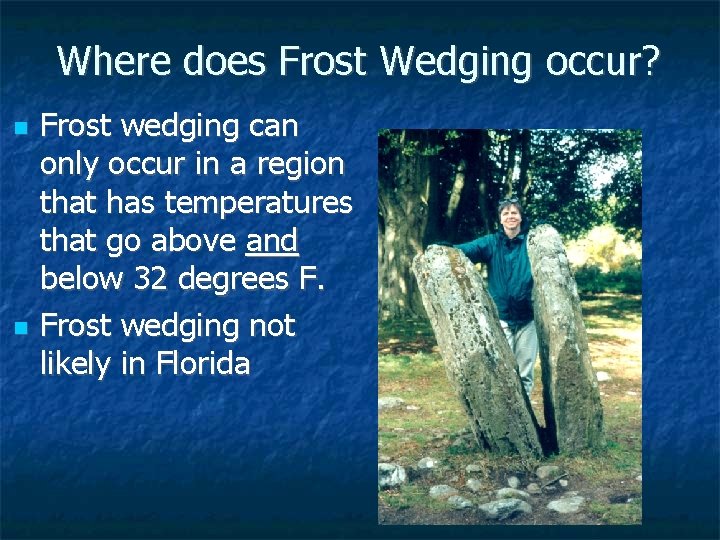 Where does Frost Wedging occur?

- Frost wedging can only occur in a region that has temperatures that go above and below 32 degrees F.
- Frost wedging not likely in Florida